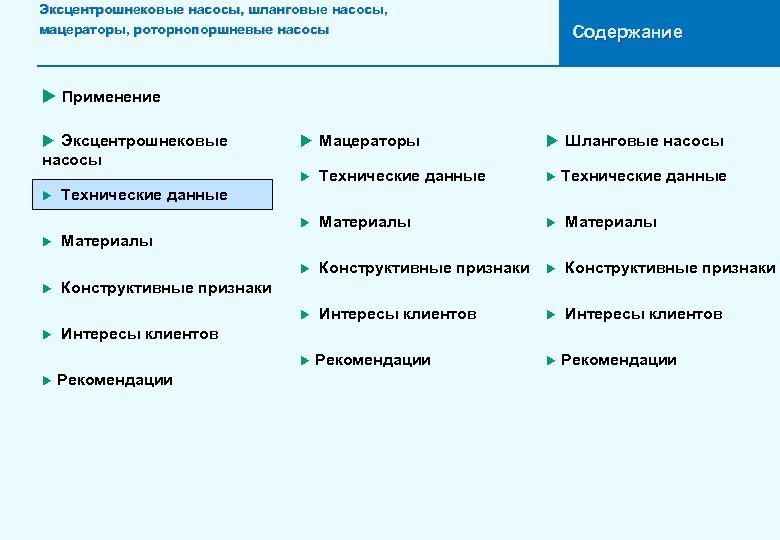 Эксцентрошнековые насосы, шланговые насосы, мацераторы, роторнопоршневые насосы

Содержание

Применение

Эксцентрошнековые насосы

Технические данные

Материалы

Конструктивные признаки

Интересы клиентов

Рекомендации

Мацераторы

Технические данные

Материалы

Конструктивные признаки

Интересы клиентов

Рекомендации

Шланговые насосы

Технические данные

Материалы

Конструктивные признаки

Интересы клиентов

Рекомендации